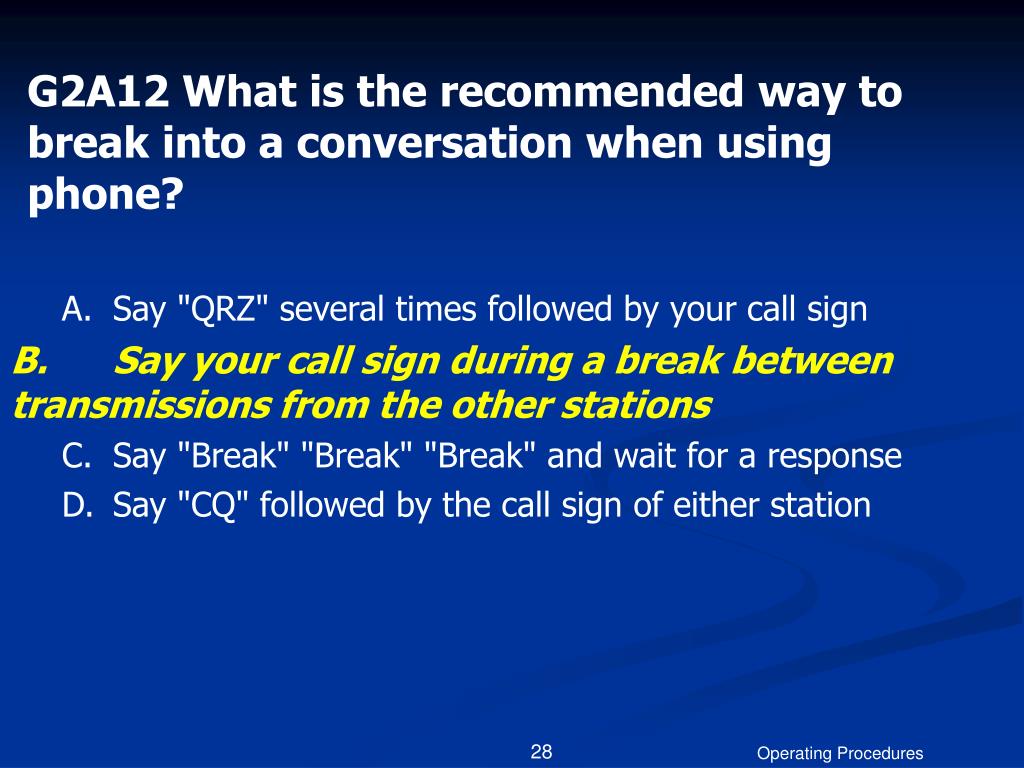 G2A12 What is the recommended way to break into a conversation when using phone?

A. Say "QRZ" several times followed by your call sign
B. Say your call sign during a break between transmissions from the other stations
C. Say "Break" "Break" "Break" and wait for a response
D. Say "CQ" followed by the call sign of either station

28

Operating Procedures